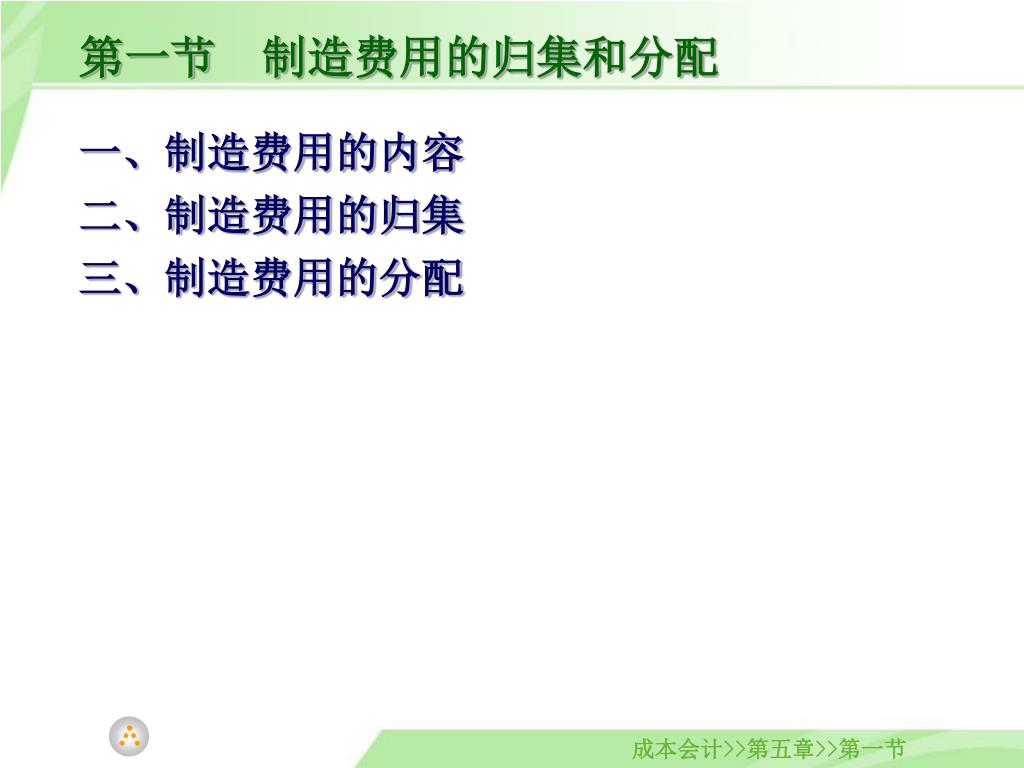 第一节　制造费用的归集和分配

一、制造费用的内容
二、制造费用的归集
三、制造费用的分配

成本会计>>第五章>>第一节